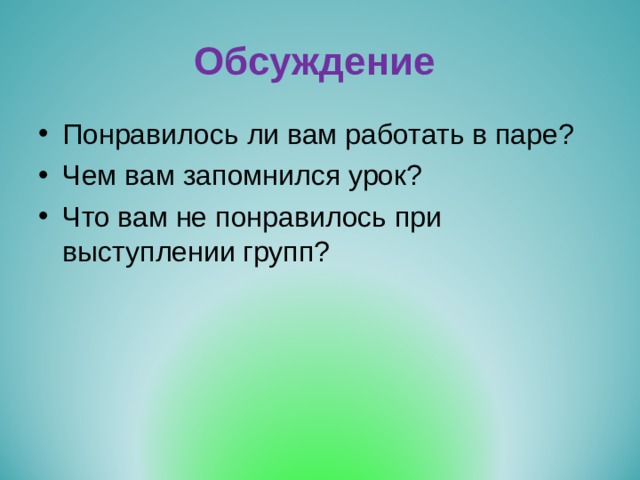 Обсуждение

• Понравилось ли вам работать в паре?
• Чем вам запомнился урок?
• Что вам не понравилось при выступлении групп?